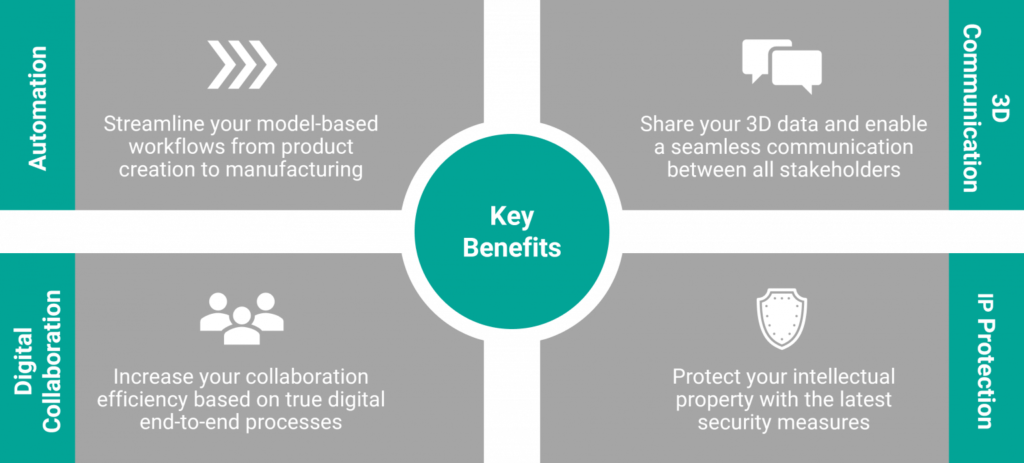 Automation

Streamline your model-based workflows from product creation to manufacturing

3D Communication

Share your 3D data and enable a seamless communication between all stakeholders

Key Benefits

Digital Collaboration

Increase your collaboration efficiency based on true digital end-to-end processes

IP Protection

Protect your intellectual property with the latest security measures